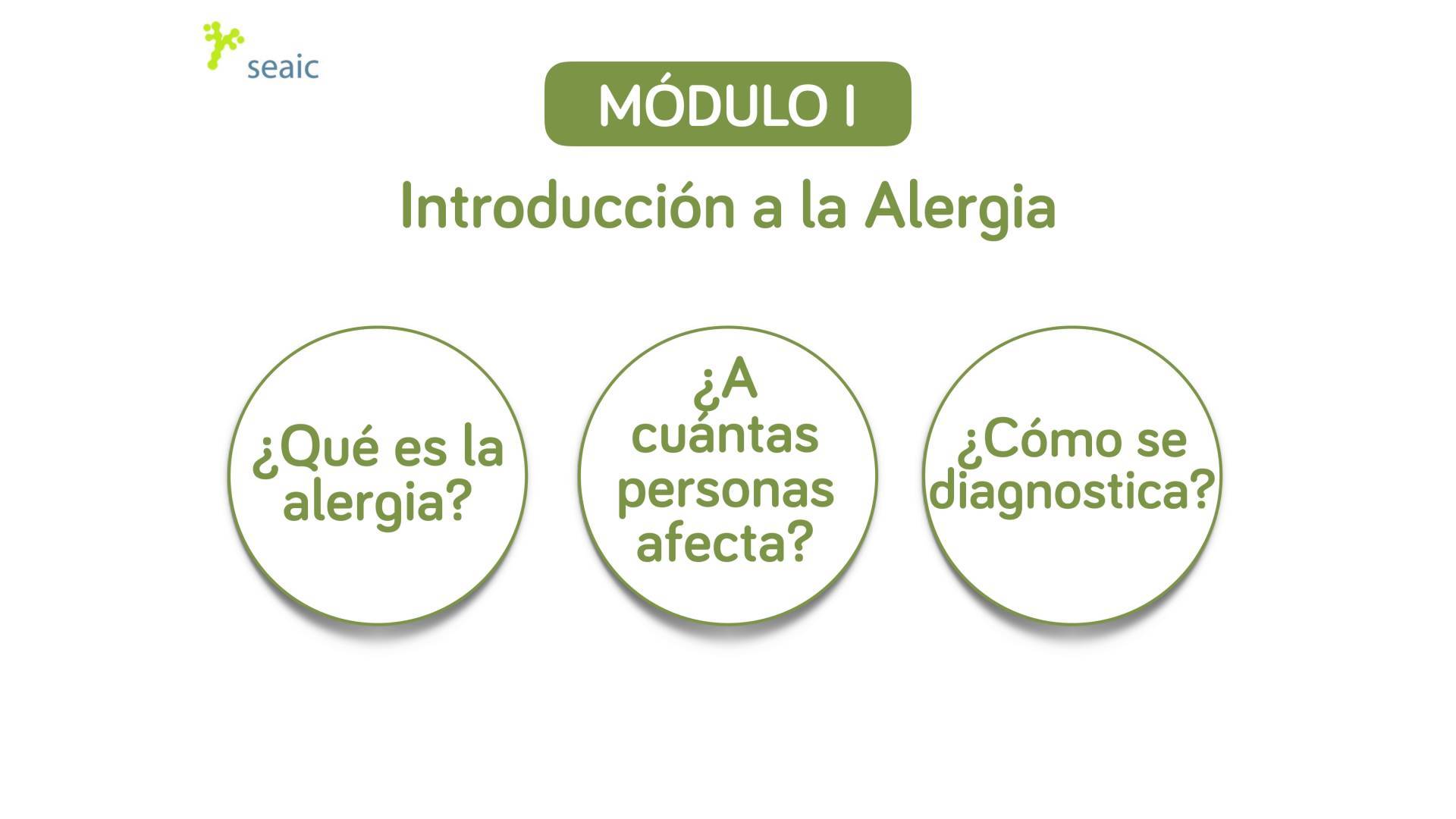 seaic

MÓDULO I

Introducción a la Alergia

¿Qué es la alergia?

¿A cuántas personas afecta?

¿Cómo se diagnostica?